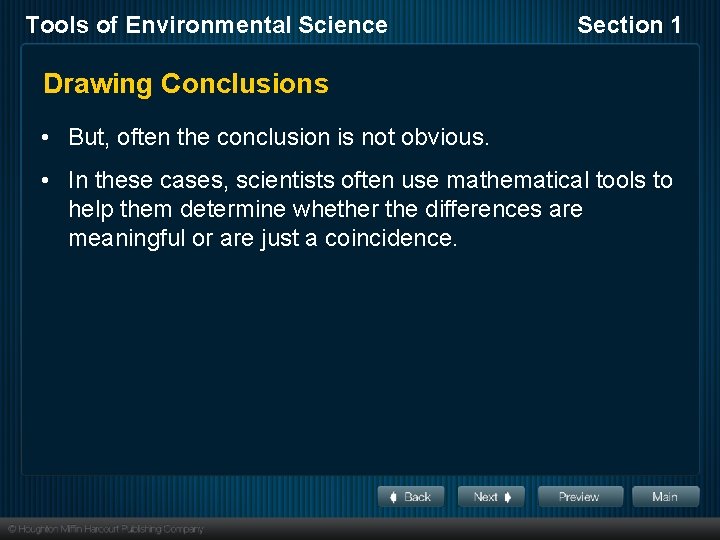 Tools of Environmental Science

Section 1

Drawing Conclusions

• But, often the conclusion is not obvious.

• In these cases, scientists often use mathematical tools to help them determine whether the differences are meaningful or are just a coincidence.

Back Next Preview Main

© Houghton Mifflin Harcourt Publishing Company